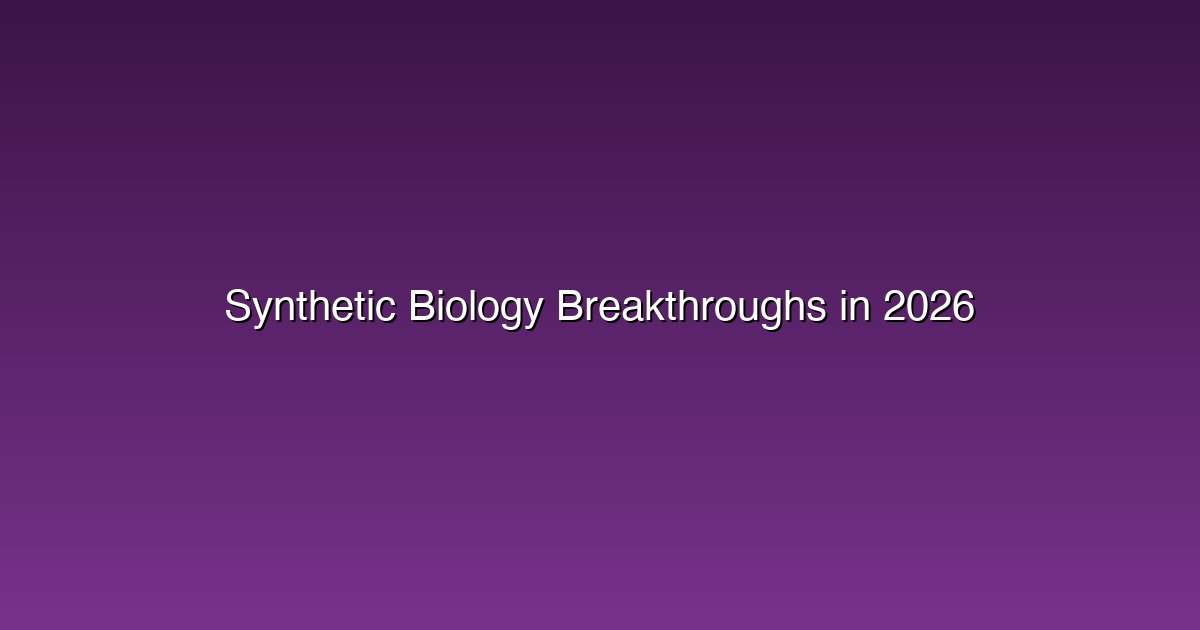 Synthetic Biology Breakthroughs in 2026